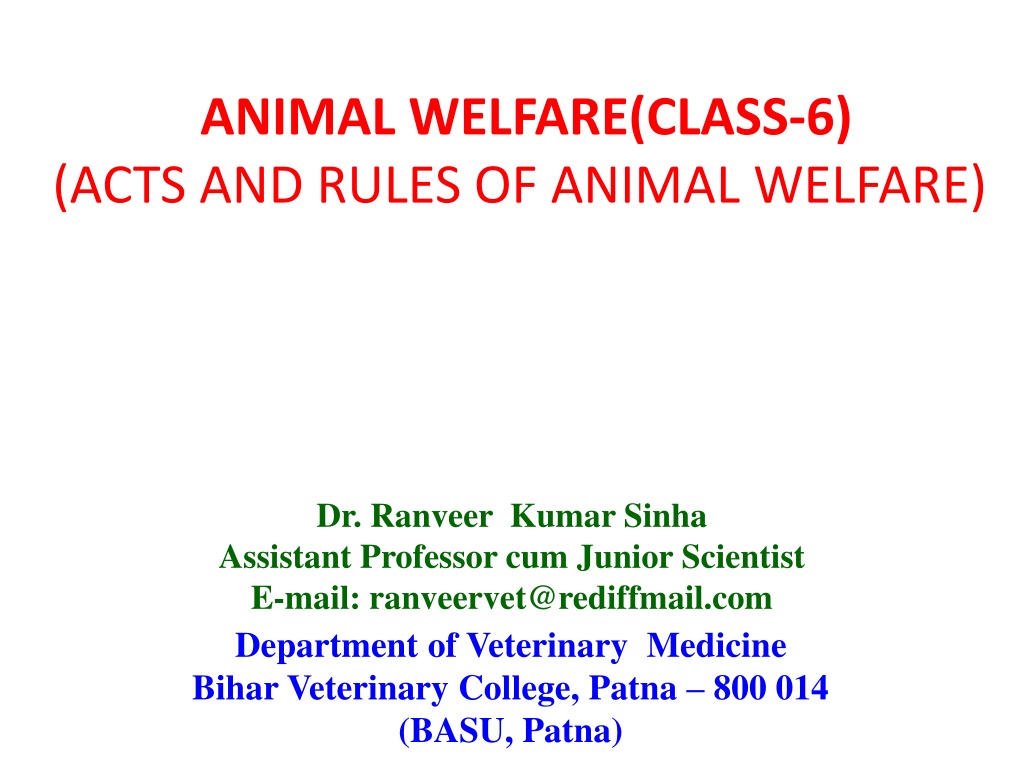 ANIMAL WELFARE(CLASS-6)
(ACTS AND RULES OF ANIMAL WELFARE)

Dr. Ranveer Kumar Sinha
Assistant Professor cum Junior Scientist
E-mail: ranveervet@rediffmail.com
Department of Veterinary Medicine
Bihar Veterinary College, Patna – 800 014
(BASU, Patna)